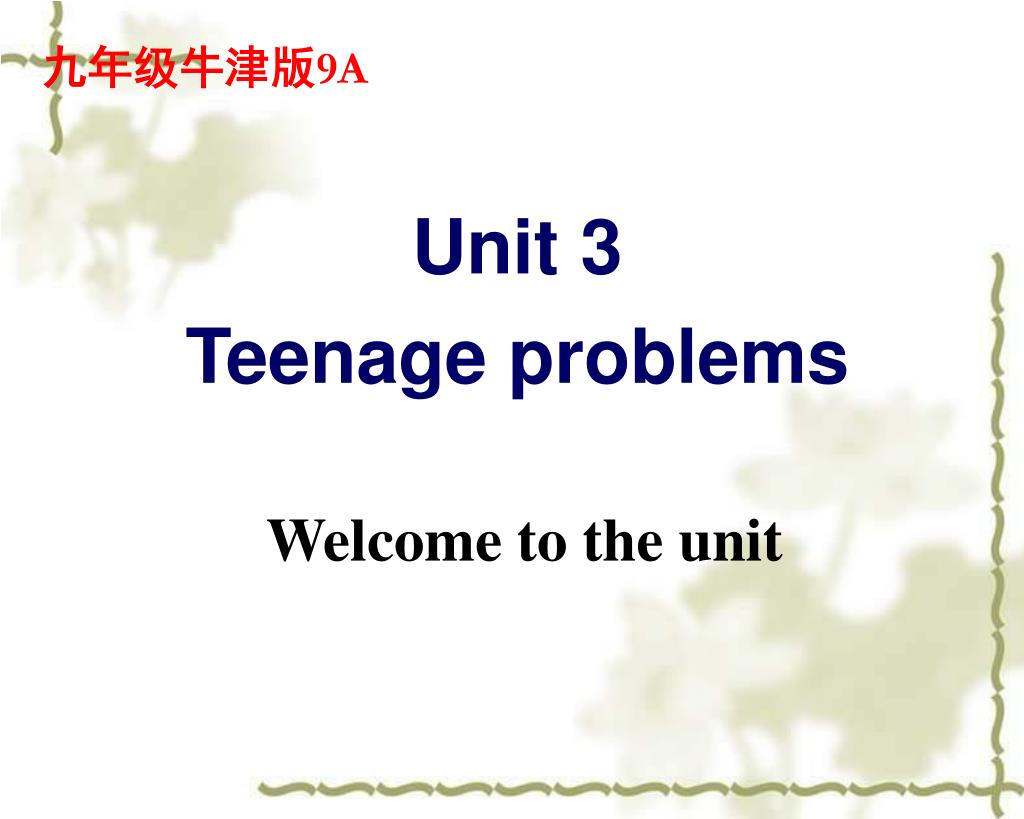 九年级牛津版9A

Unit 3
Teenage problems

Welcome to the unit